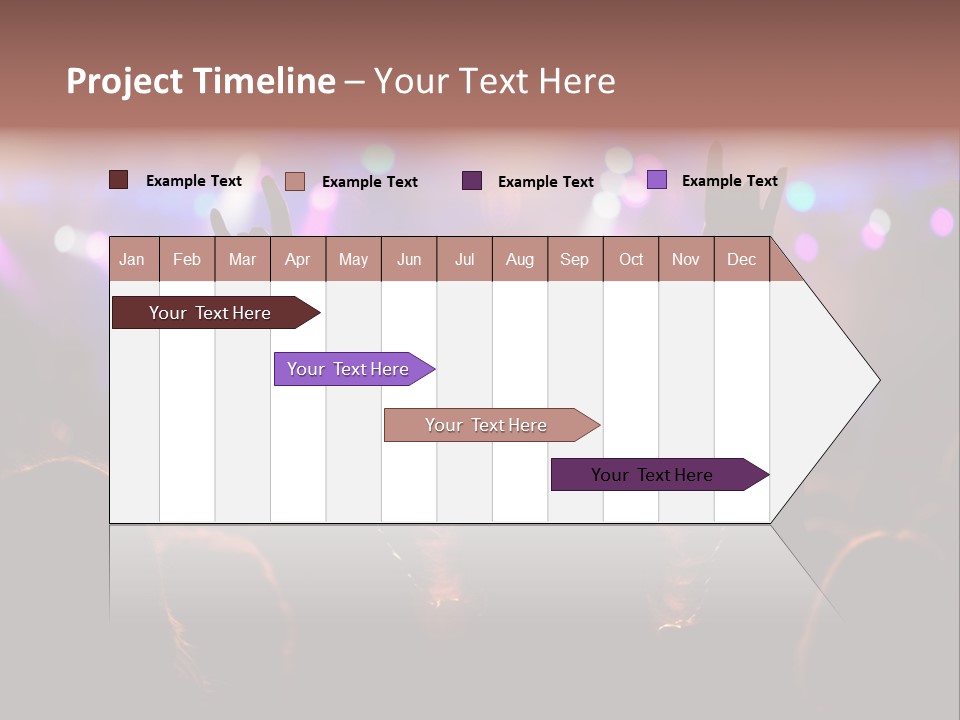 Project Timeline – Your Text Here

Example Text Example Text Example Text Example Text

| Jan | Feb | Mar | Apr | May | Jun | Jul | Aug | Sep | Oct | Nov | Dec |
|---|---|---|---|---|---|---|---|---|---|---|---|

Your Text Here

Your Text Here

Your Text Here

Your Text Here